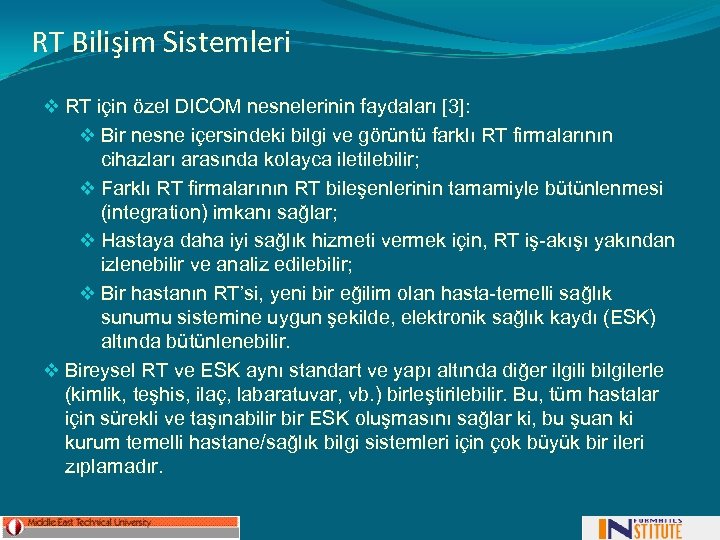 RT Bilişim Sistemleri

❖ RT için özel DICOM nesnelerinin faydaları [3]:

❖ Bir nesne içersindeki bilgi ve görüntü farklı RT firmalarının cihazları arasında kolayca iletilebilir;

❖ Farklı RT firmalarının RT bileşenlerinin tamamiyle bütünlenmesi (integration) imkanı sağlar;

❖ Hastaya daha iyi sağlık hizmeti vermek için, RT iş-akışı yakından izlenebilir ve analiz edilebilir;

❖ Bir hastanın RT'si, yeni bir eğilim olan hasta-temelli sağlık sunumu sistemine uygun şekilde, elektronik sağlık kaydı (ESK) altında bütünlenebilir.

❖ Bireysel RT ve ESK aynı standart ve yapı altında diğer ilgili bilgilerle (kimlik, teşhis, ilaç, labaratuvar, vb.) birleştirilebilir. Bu, tüm hastalar için sürekli ve taşınabilir bir ESK oluşmasını sağlar ki, bu şuan ki kurum temelli hastane/sağlık bilgi sistemleri için çok büyük bir ileri zıplamadır.

Middle East Technical University

INFORMATICS INSTITUTE